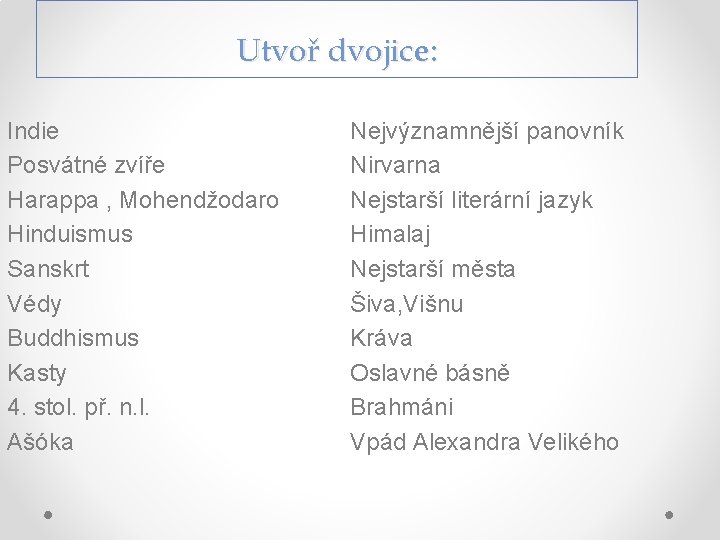 Utvoř dvojice:

Indie
Posvátné zvíře
Harappa , Mohendžodaro
Hinduismus
Sanskrt
Védy
Buddhismus
Kasty
4. stol. př. n.l.
Ašóka

Nejvýznamnější panovník
Nirvarna
Nejstarší literární jazyk
Himalaj
Nejstarší města
Šiva,Višnu
Kráva
Oslavné básně
Brahmáni
Vpád Alexandra Velikého